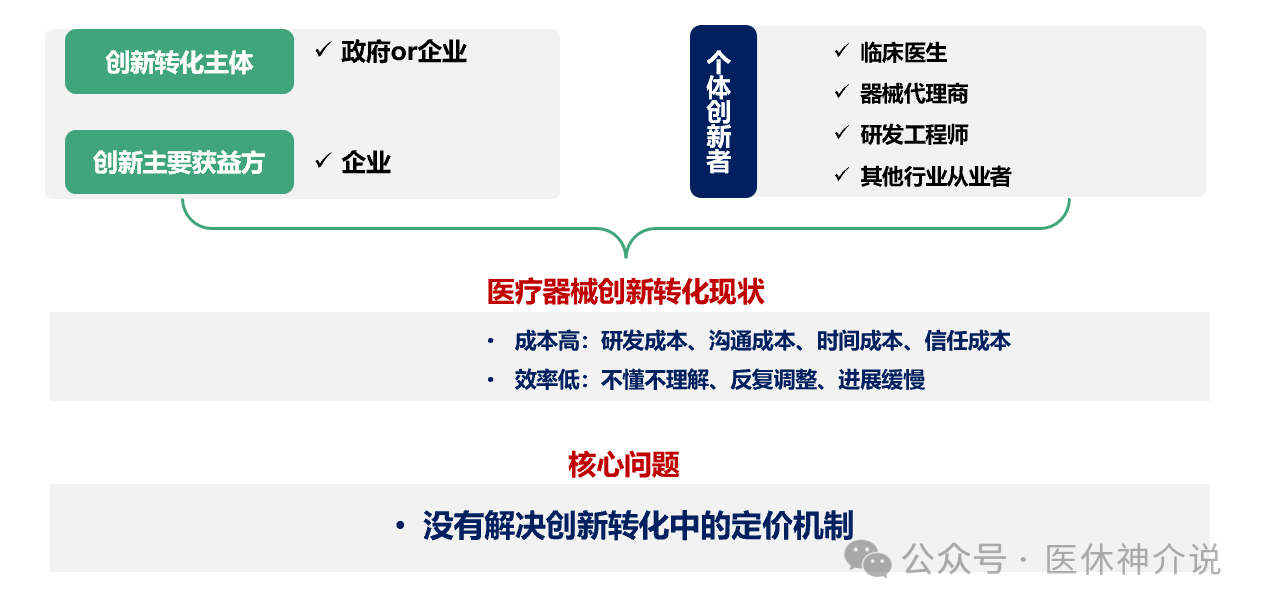 创新转化主体

✓ 政府or企业

创新主要获益方

✓ 企业

个体创新者

✓ 临床医生
✓ 器械代理商
✓ 研发工程师
✓ 其他行业从业者

医疗器械创新转化现状

• 成本高：研发成本、沟通成本、时间成本、信任成本
• 效率低：不懂不理解、反复调整、进展缓慢

核心问题

• 没有解决创新转化中的定价机制

公众号 · 医休神介说